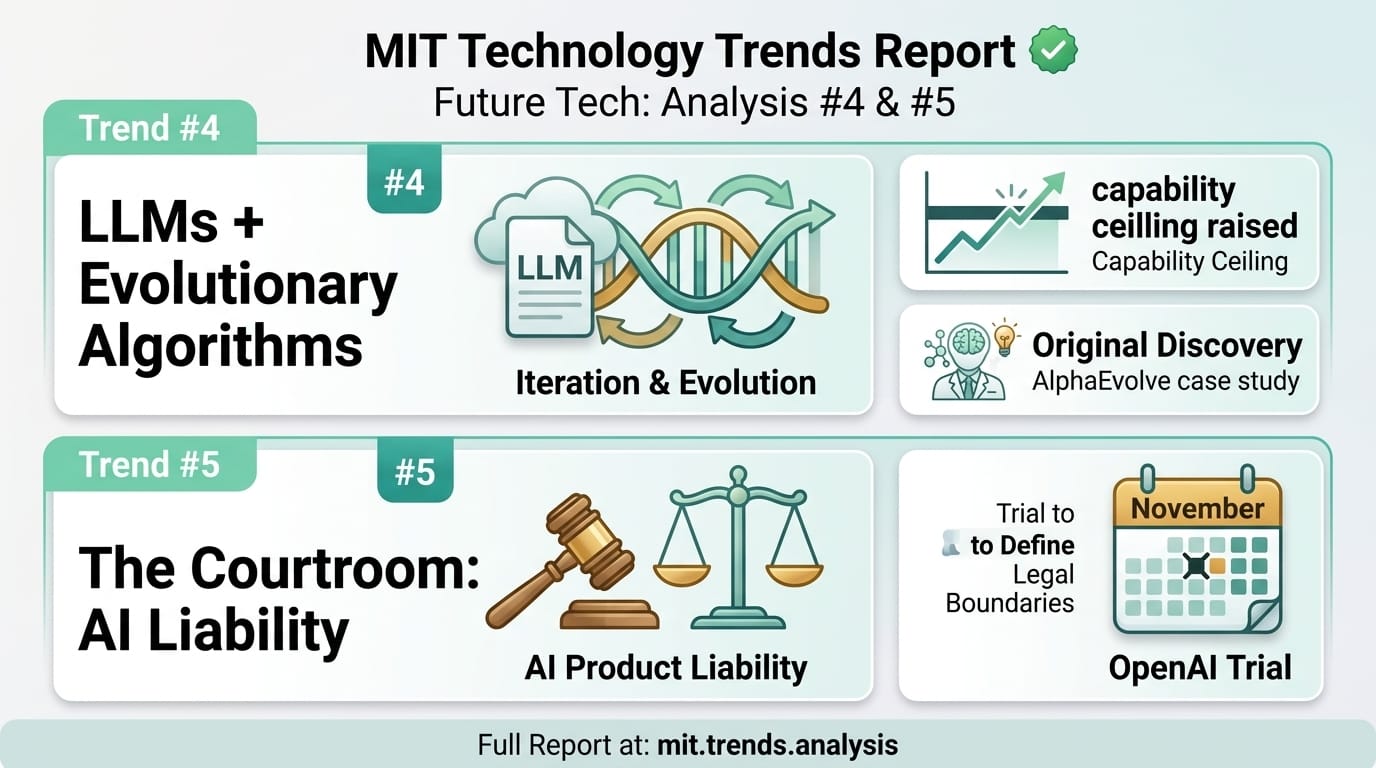 MIT Technology Trends Report
Future Tech: Analysis #4 & #5

Trend #4

#4

LLMs + Evolutionary Algorithms

LLM

Iteration & Evolution

capability ceilling raised
Capability Ceiling

Original Discovery
AlphaEvolve case study

Trend #5

#5

The Courtroom: AI Liability

AI Product Liability

Trial to
to Define
Legal
Boundaries

November

OpenAI Trial

Full Report at: mit.trends.analysis